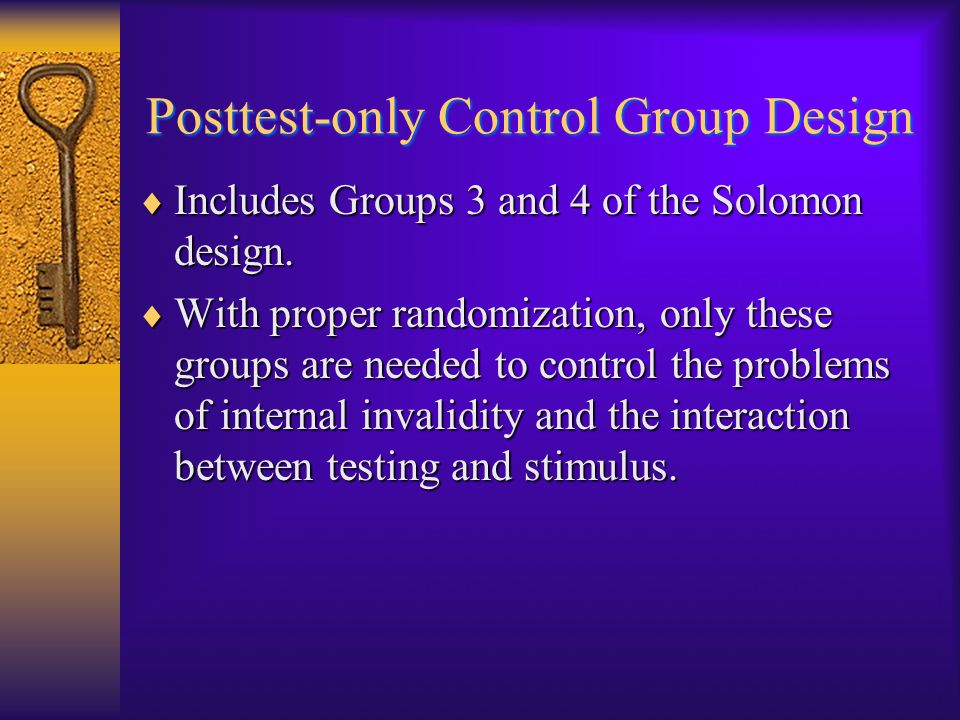 Posttest-only Control Group Design

♦ Includes Groups 3 and 4 of the Solomon design.

♦ With proper randomization, only these groups are needed to control the problems of internal invalidity and the interaction between testing and stimulus.